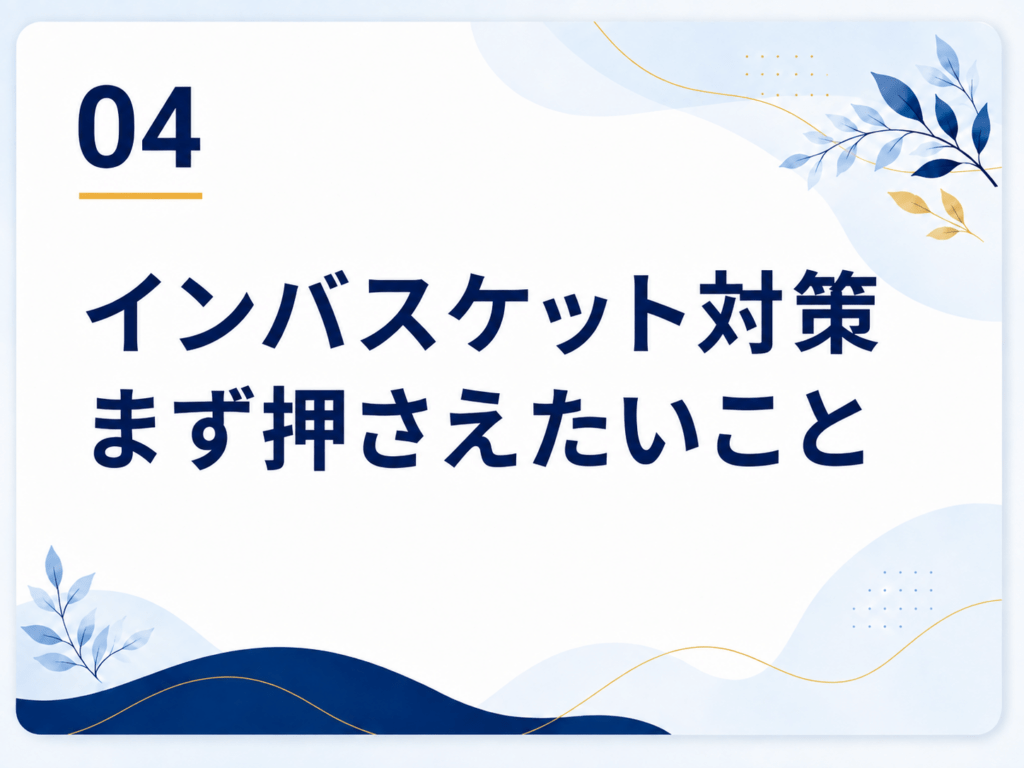 04

インバスケット対策
まず押さえたいこと